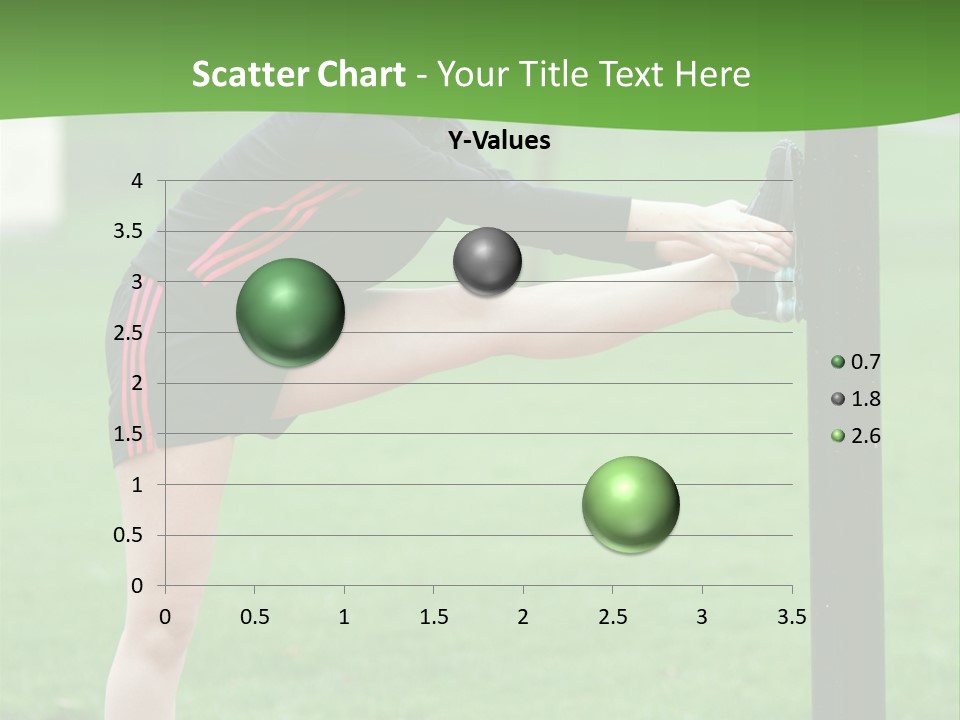 Scatter Chart - Your Title Text Here

Y-Values

4
3.5
3
2.5
2
1.5
1
0.5
0

0
0.5
1
1.5
2
2.5
3
3.5

0.7
1.8
2.6